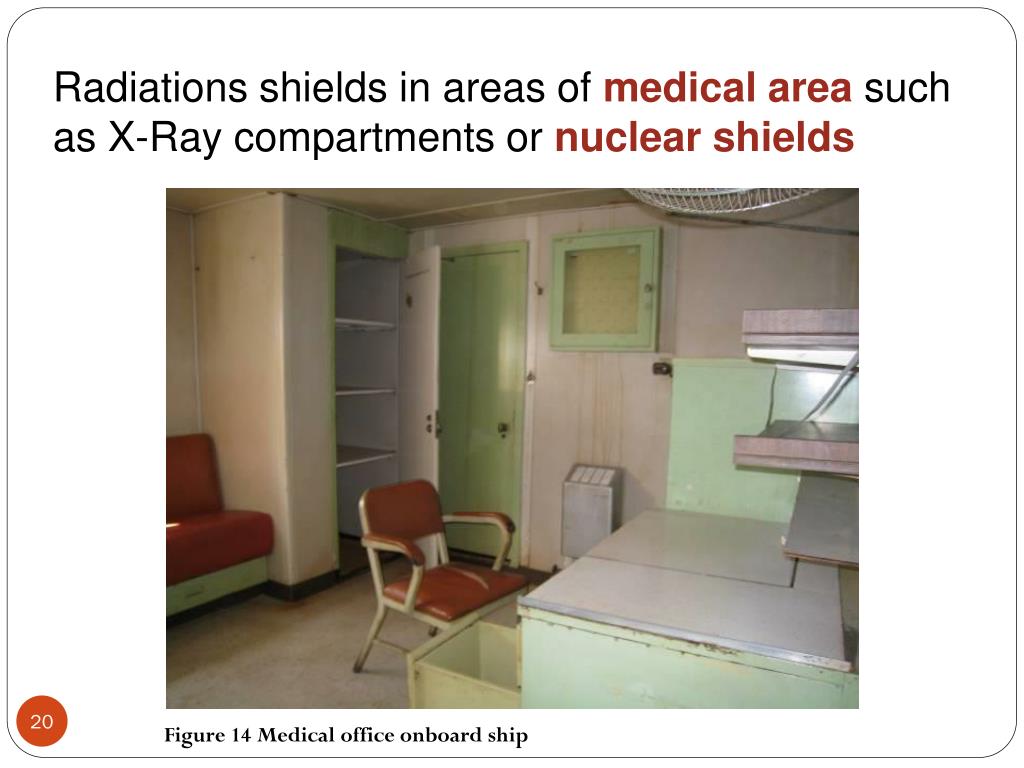 Radiations shields in areas of medical area such as X-Ray compartments or nuclear shields

20

Figure 14 Medical office onboard ship